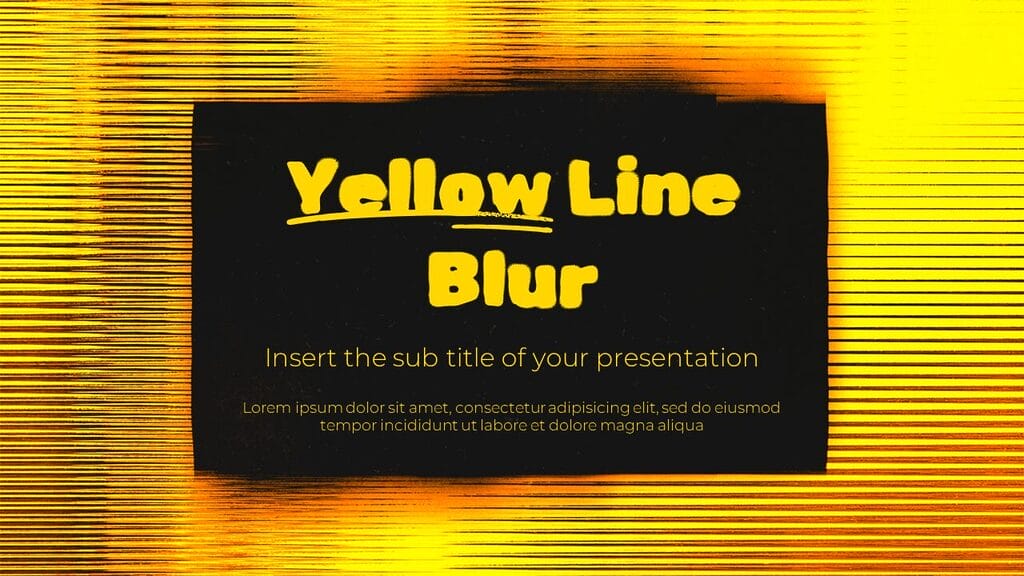 Yellow Line Blur

Insert the sub title of your presentation

Lorem ipsum dolor sit amet, consectetur adipisicing elit, sed do eiusmod tempor incididunt ut labore et dolore magna aliqua